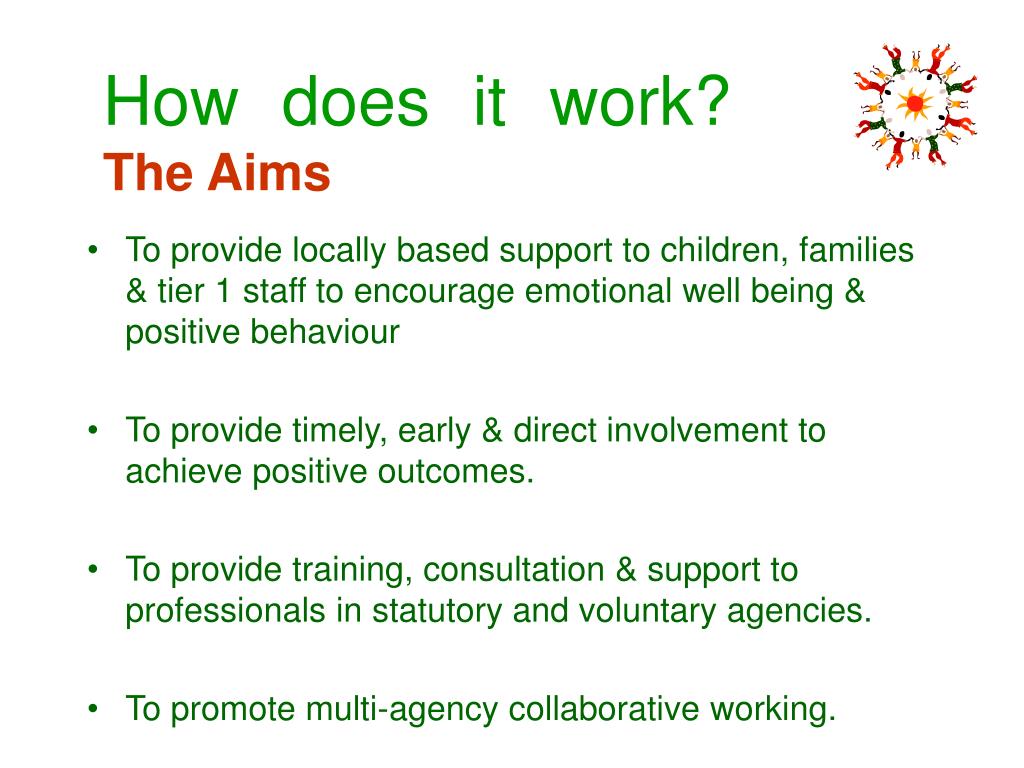 How does it work?
The Aims

• To provide locally based support to children, families & tier 1 staff to encourage emotional well being & positive behaviour

• To provide timely, early & direct involvement to achieve positive outcomes.

• To provide training, consultation & support to professionals in statutory and voluntary agencies.

• To promote multi-agency collaborative working.